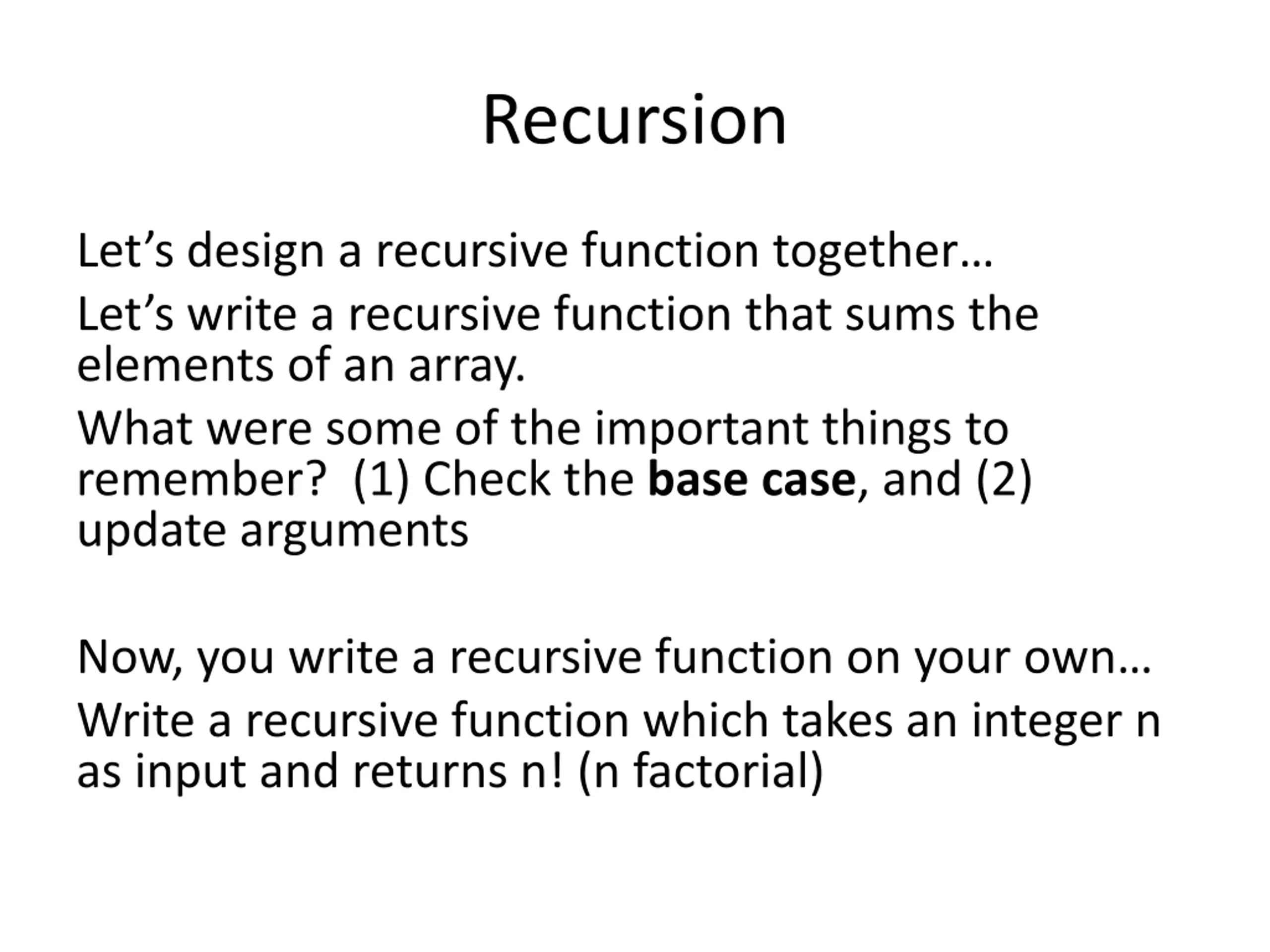 Recursion

Let’s design a recursive function together…

Let’s write a recursive function that sums the elements of an array.

What were some of the important things to remember? (1) Check the base case, and (2) update arguments

Now, you write a recursive function on your own…

Write a recursive function which takes an integer n as input and returns n! (n factorial)